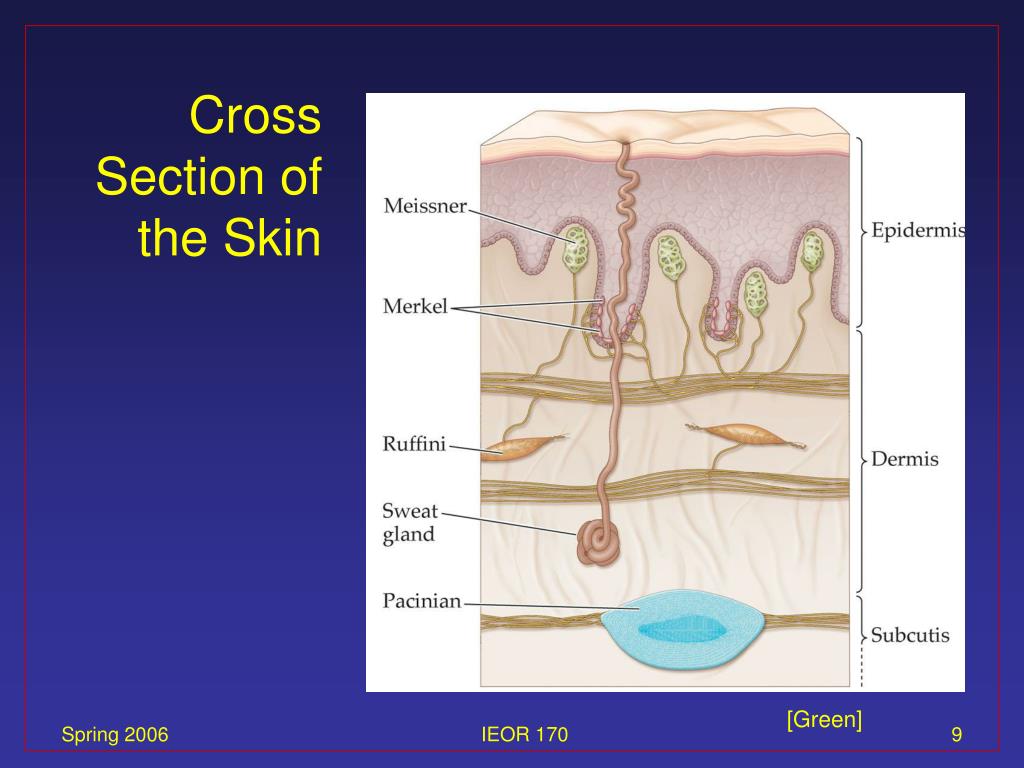 Cross Section of the Skin

Meissner
Merkel
Ruffini
Sweat gland
Pacinian

Epidermis
Dermis
Subcutis

[Green]

Spring 2006

IEOR 170

9